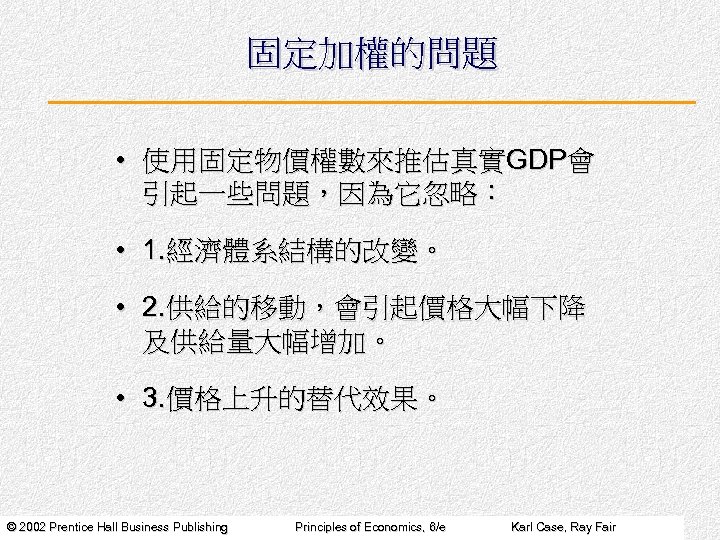 固定加權的問題

• 使用固定物價權數來推估真實GDP會引起一些問題，因為它忽略：

• 1.經濟體系結構的改變。

• 2.供給的移動，會引起價格大幅下降及供給量大幅增加。

• 3.價格上升的替代效果。

© 2002 Prentice Hall Business Publishing Principles of Economics, 6/e Karl Case, Ray Fair